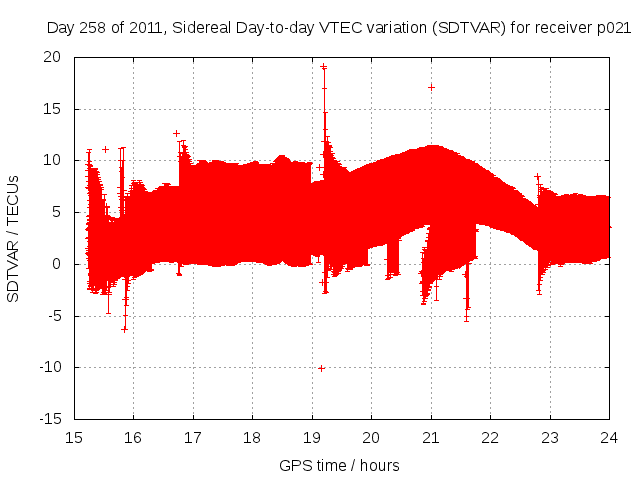 Day 258 of 2011, Sidereal Day-to-day VTEC variation (SDTVAR) for receiver p021

SDTVAR / TECUs

20
15
10
5
0
-5
-10
-15

15 16 17 18 19 20 21 22 23 24

GPS time / hours